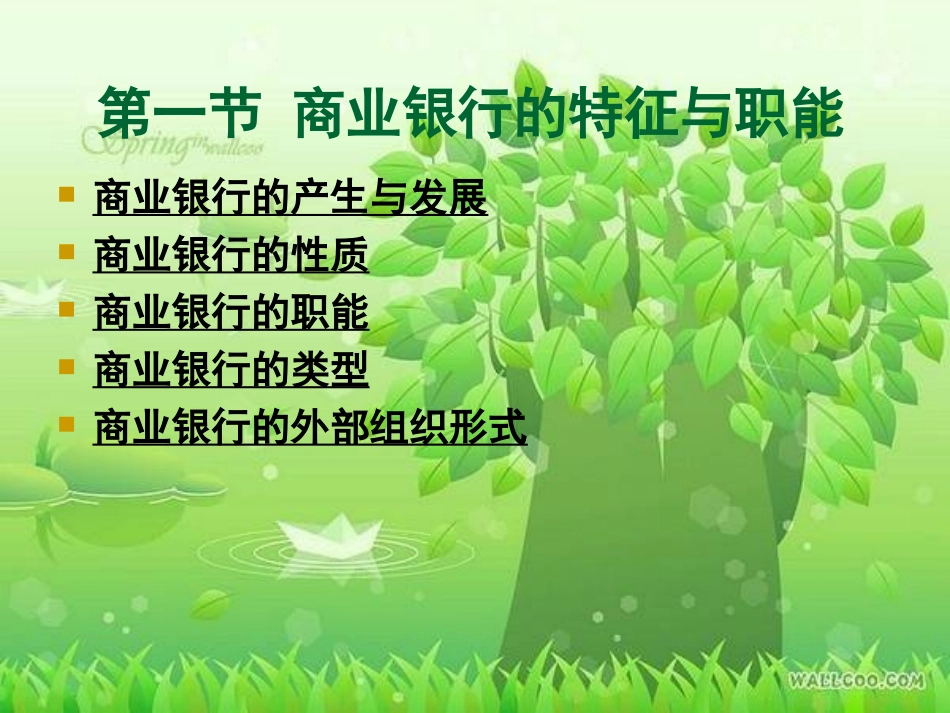 第一节 商业银行的特征与职能

Spring in wallcoo

- 商业银行的产生与发展
- 商业银行的性质
- 商业银行的职能
- 商业银行的类型
- 商业银行的外部组织形式

WALLCOO.COM